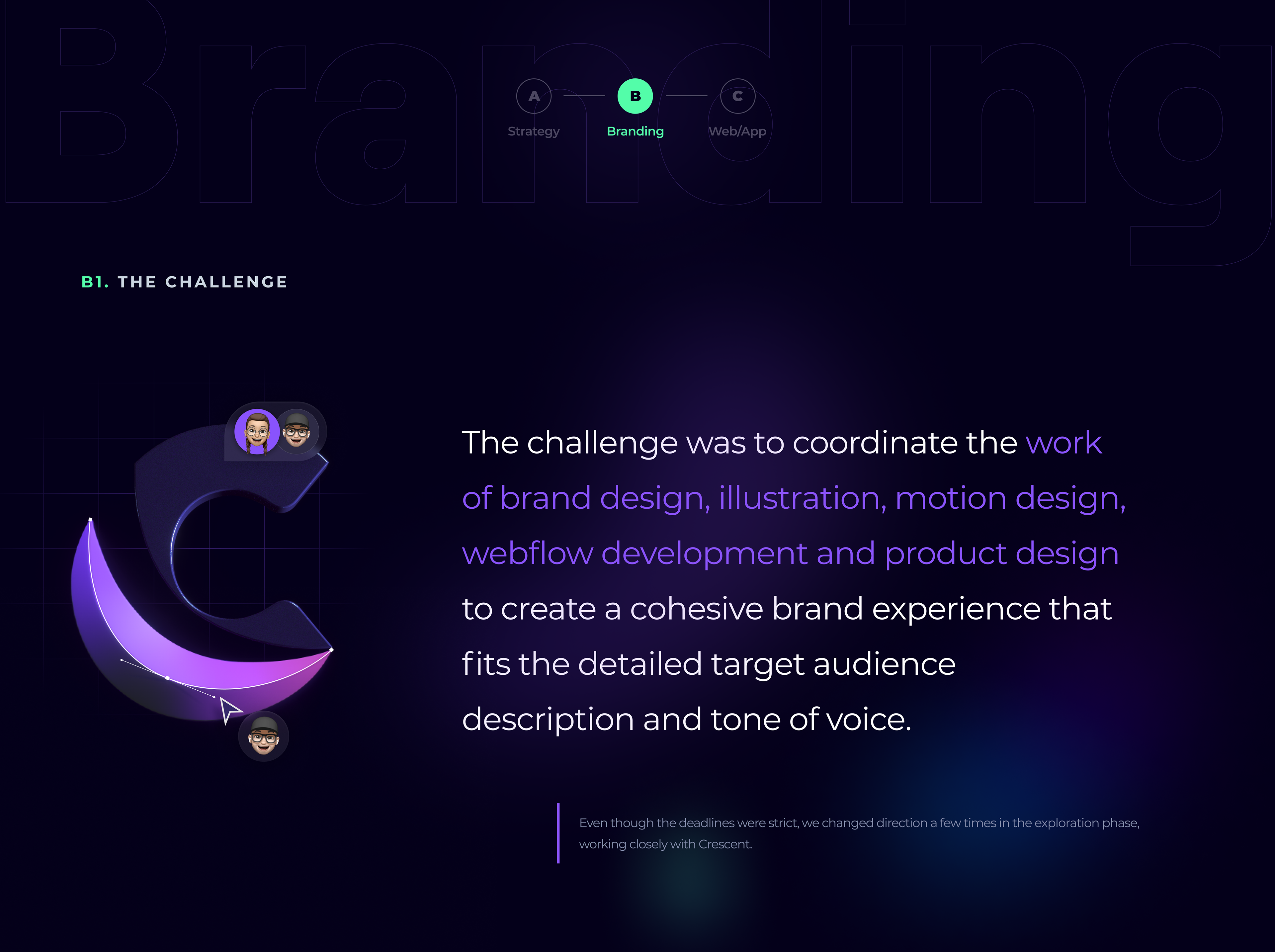 Branding

A
Strategy

B
Branding

C
Web/App

B1. THE CHALLENGE

The challenge was to coordinate the work of brand design, illustration, motion design, webflow development and product design to create a cohesive brand experience that fits the detailed target audience description and tone of voice.

Even though the deadlines were strict, we changed direction a few times in the exploration phase, working closely with Crescent.